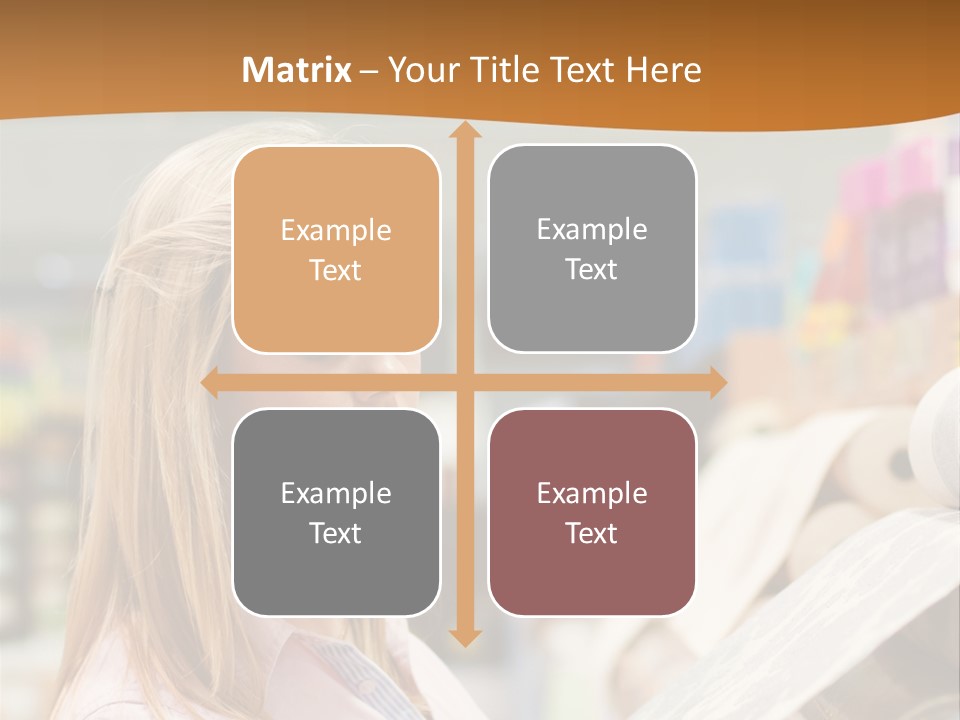 Matrix – Your Title Text Here

Example Text

Example Text

Example Text

Example Text